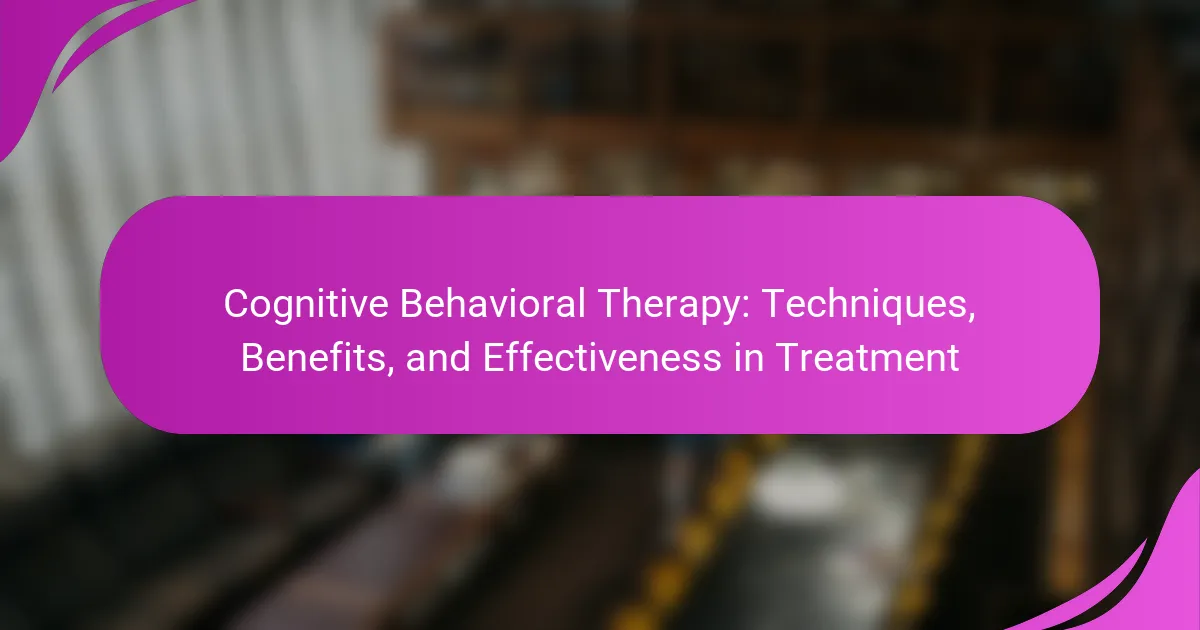 Cognitive Behavioral Therapy: Techniques, Benefits, and Effectiveness in Treatment